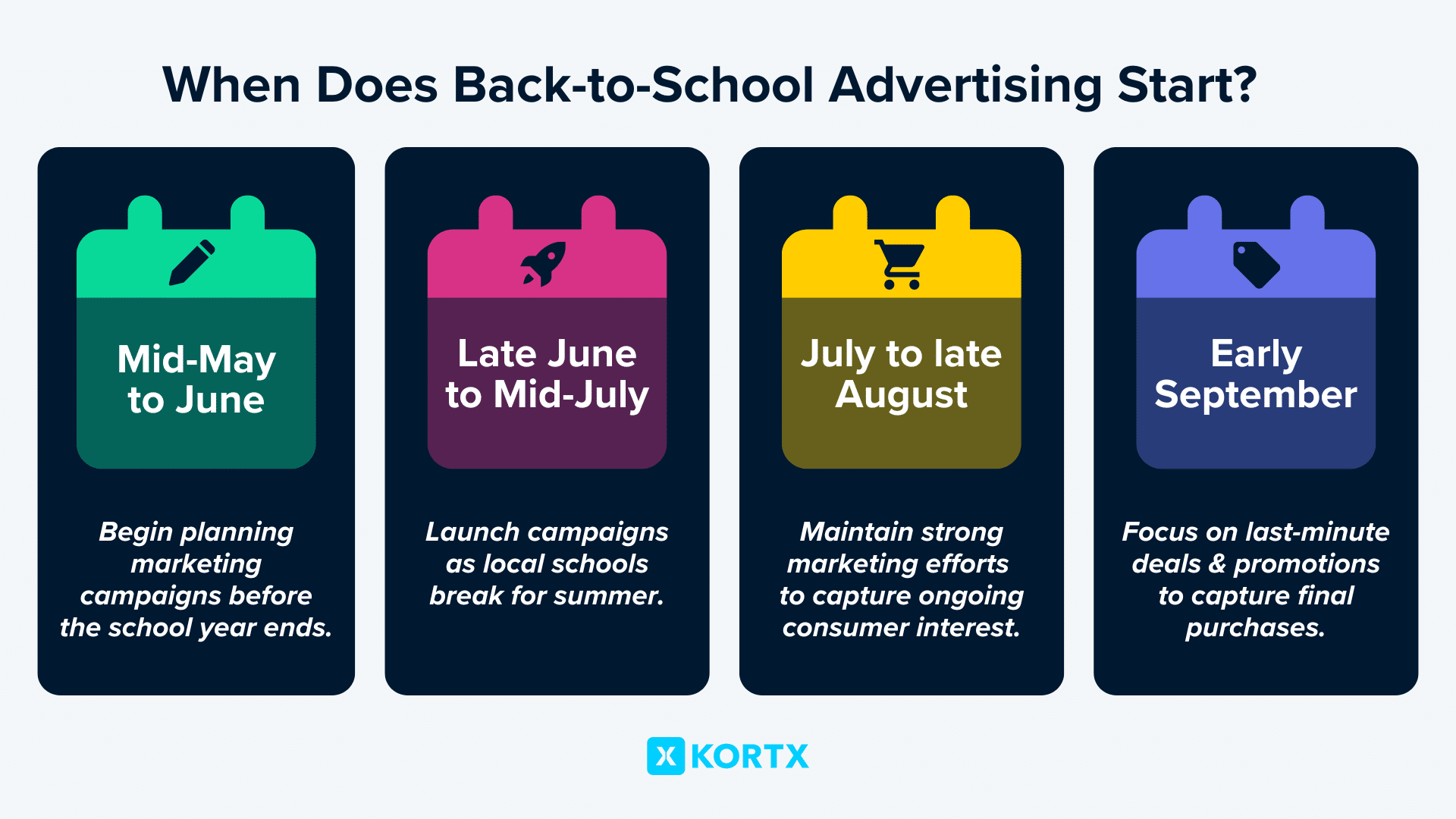 When Does Back-to-School Advertising Start?

Mid-May to June

Begin planning marketing campaigns before the school year ends.

Late June to Mid-July

Launch campaigns as local schools break for summer.

July to late August

Maintain strong marketing efforts to capture ongoing consumer interest.

Early September

Focus on last-minute deals & promotions to capture final purchases.

KORTX